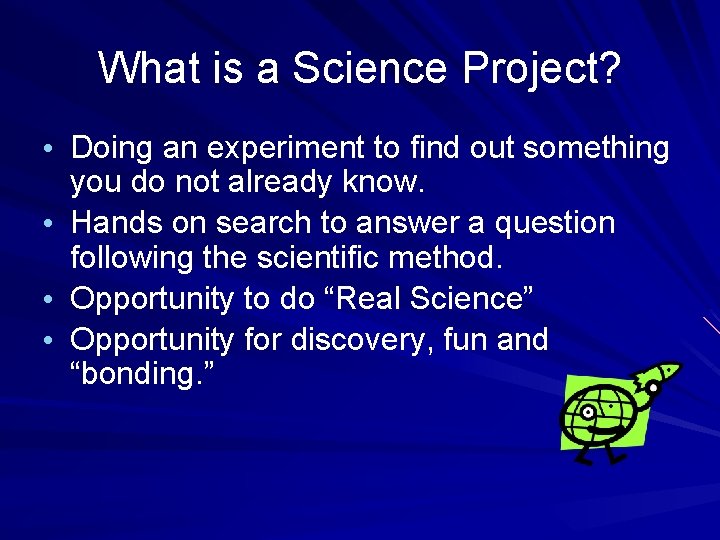 What is a Science Project?

• Doing an experiment to find out something you do not already know.
• Hands on search to answer a question following the scientific method.
• Opportunity to do “Real Science”
• Opportunity for discovery, fun and “bonding.”